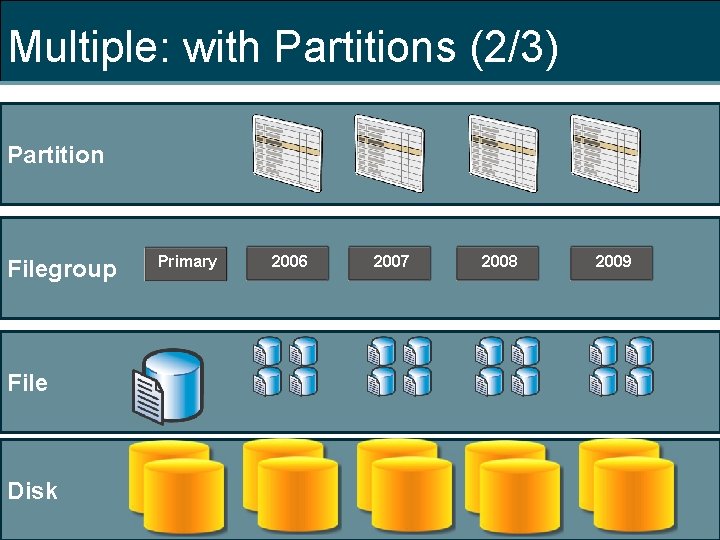 Multiple: with Partitions (2/3)

Partition

Filegroup

Primary

2006

2007

2008

2009

File

Disk